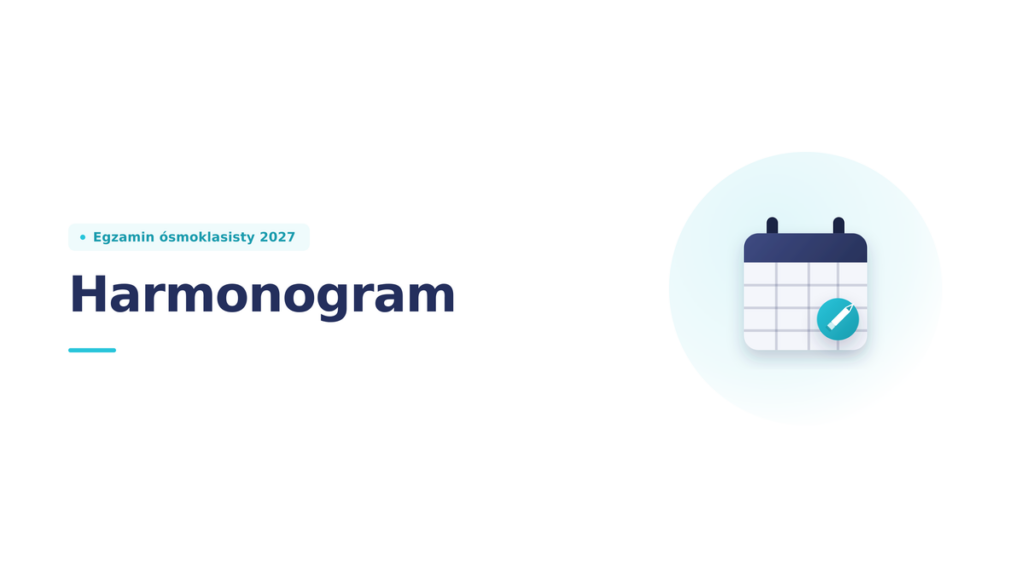 • Egzamin ósmoklasisty 2027

Harmonogram